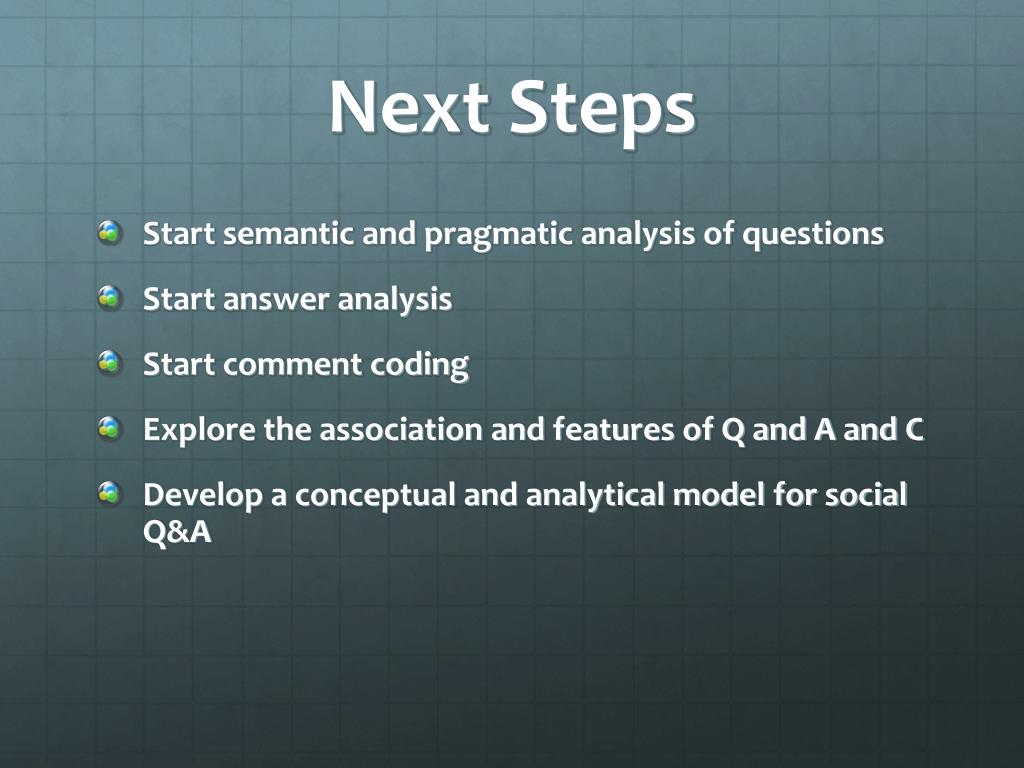 Next Steps

Start semantic and pragmatic analysis of questions

Start answer analysis

Start comment coding

Explore the association and features of Q and A and C

Develop a conceptual and analytical model for social Q&A